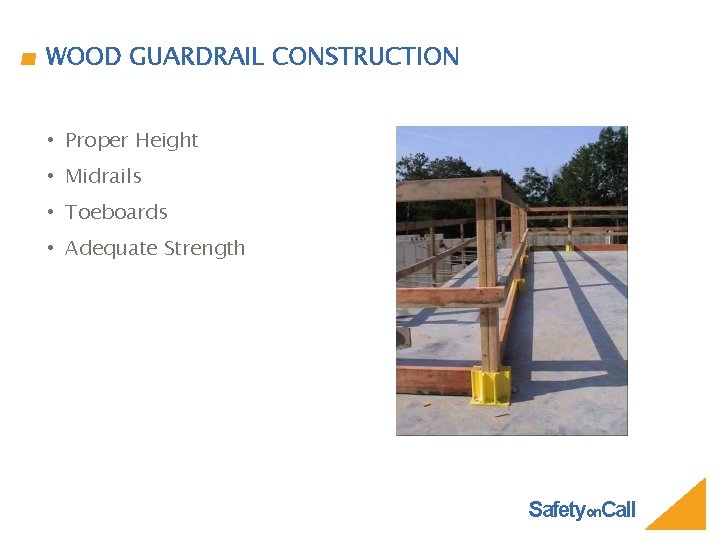 WOOD GUARDRAIL CONSTRUCTION

• Proper Height
• Midrails
• Toeboards
• Adequate Strength

SafetyonCall